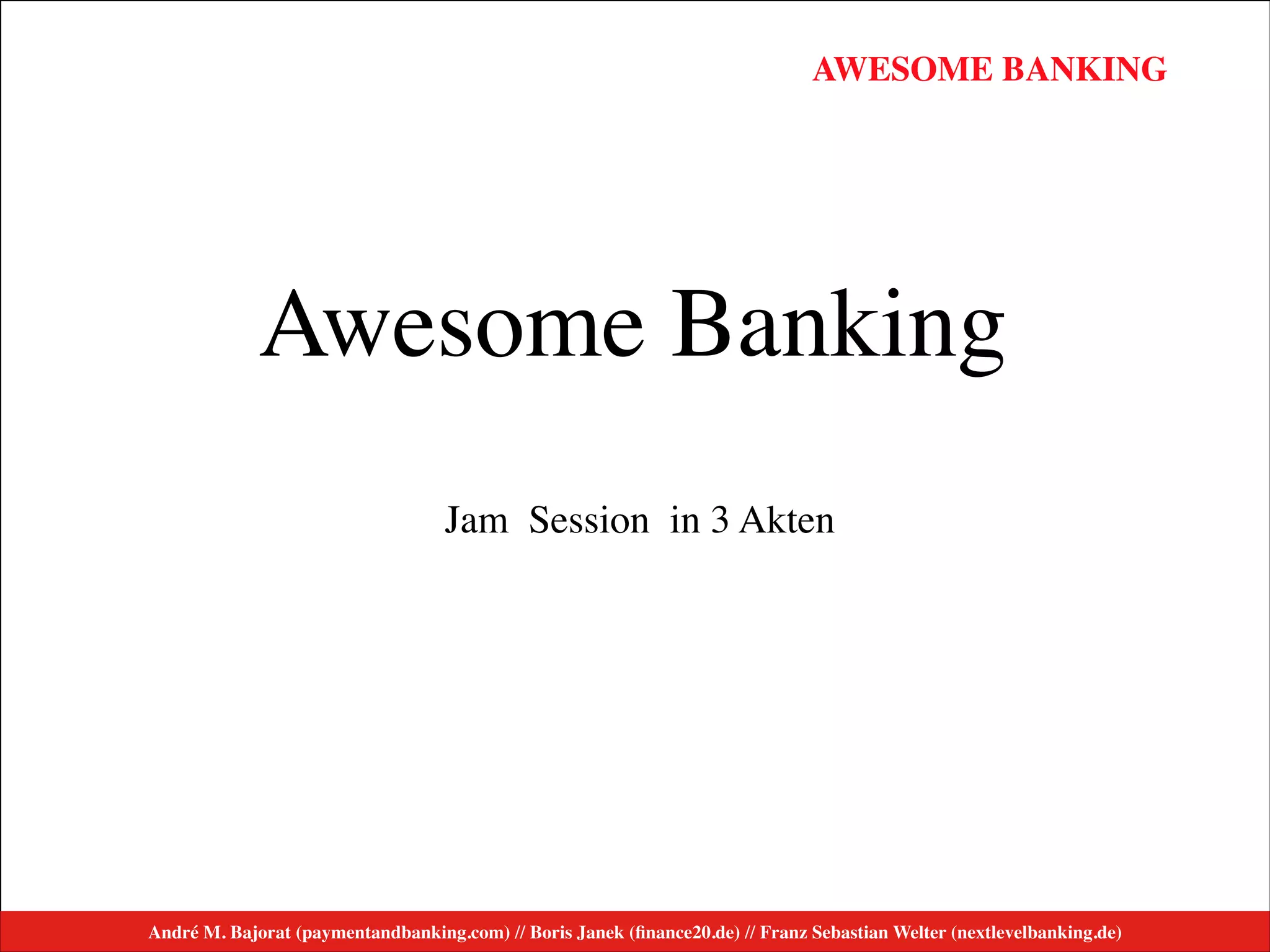 AWESOME BANKING

Awesome Banking

Jam Session in 3 Akten

André M. Bajorat (paymentandbanking.com) // Boris Janek (finance20.de) // Franz Sebastian Welter (nextlevelbanking.de)